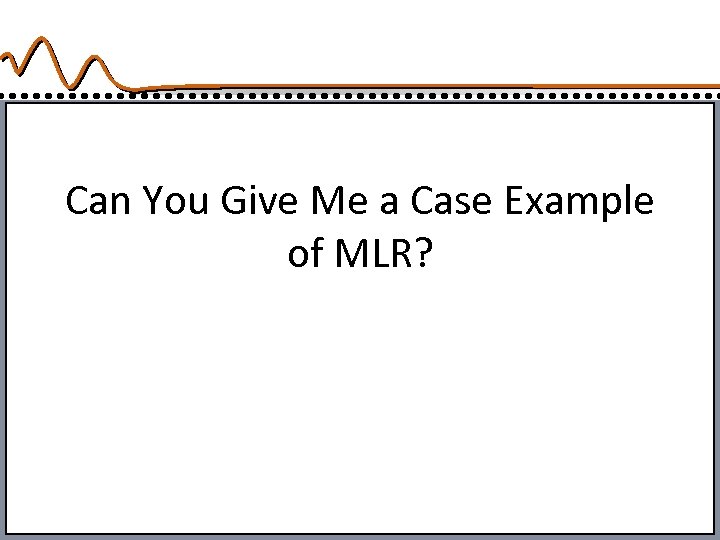 Can You Give Me a Case Example of MLR?